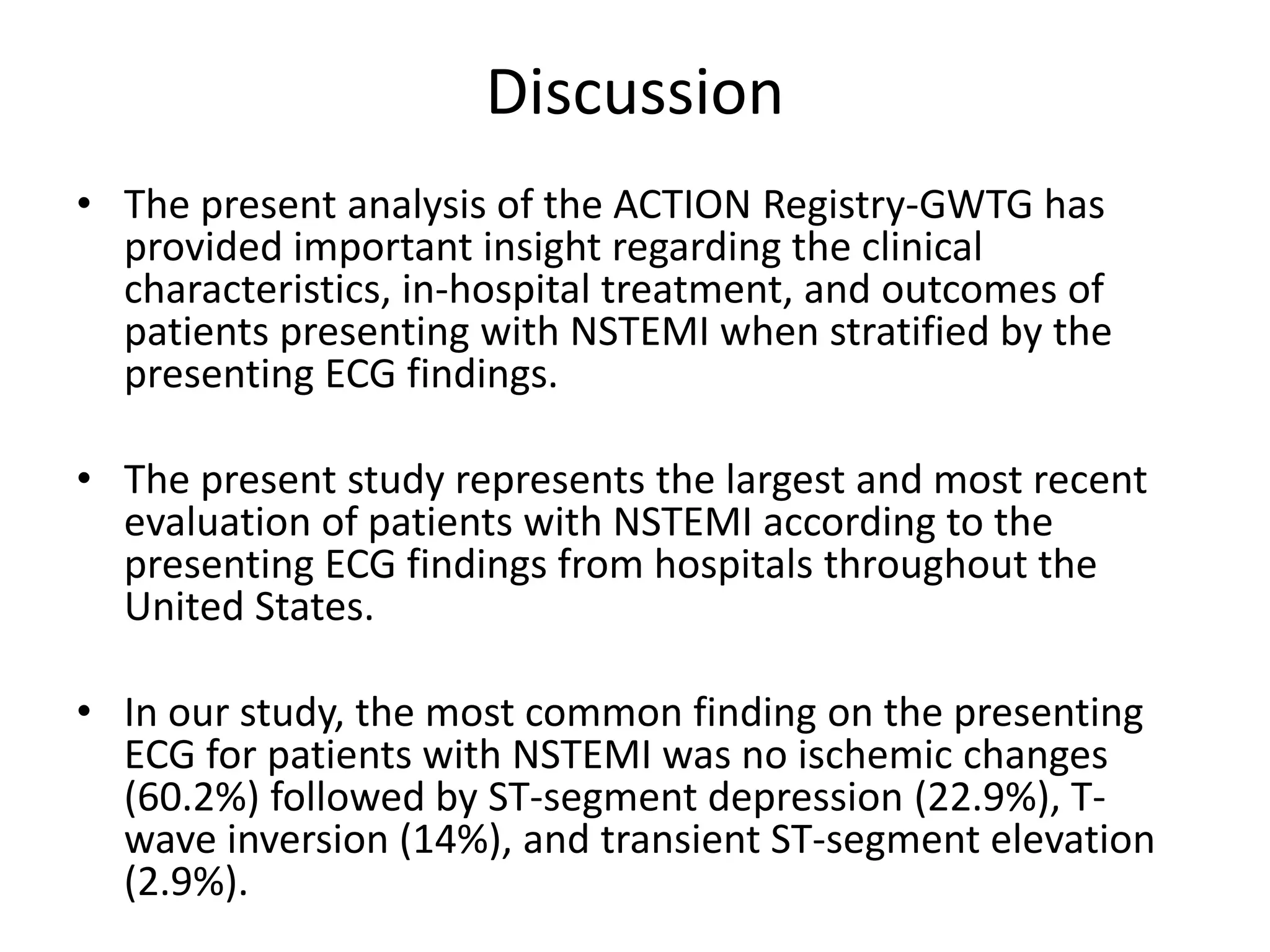 Discussion

• The present analysis of the ACTION Registry-GWTG has provided important insight regarding the clinical characteristics, in-hospital treatment, and outcomes of patients presenting with NSTEMI when stratified by the presenting ECG findings.

• The present study represents the largest and most recent evaluation of patients with NSTEMI according to the presenting ECG findings from hospitals throughout the United States.

• In our study, the most common finding on the presenting ECG for patients with NSTEMI was no ischemic changes (60.2%) followed by ST-segment depression (22.9%), T-wave inversion (14%), and transient ST-segment elevation (2.9%).